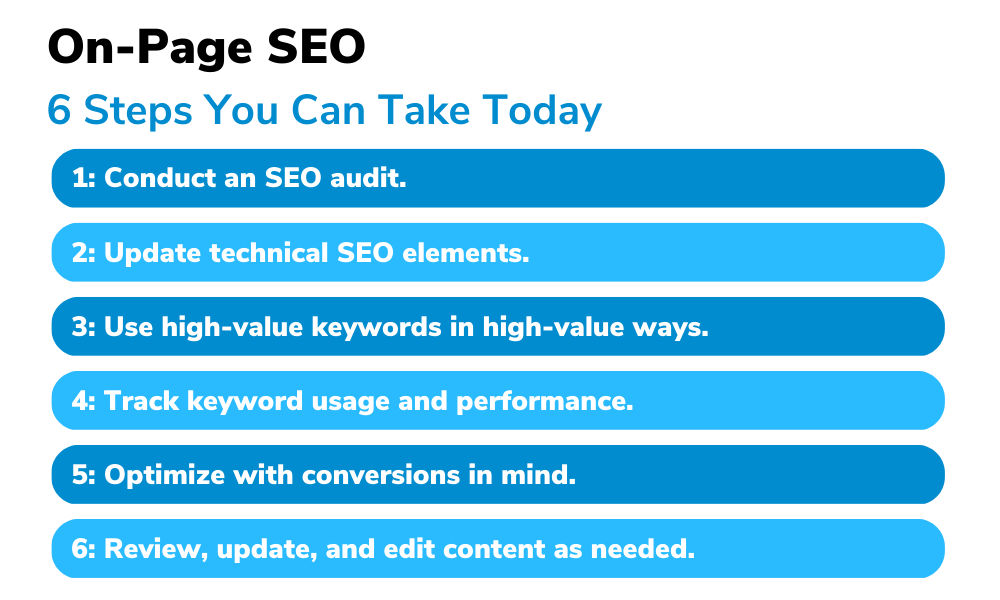 On-Page SEO

6 Steps You Can Take Today

1: Conduct an SEO audit.

2: Update technical SEO elements.

3: Use high-value keywords in high-value ways.

4: Track keyword usage and performance.

5: Optimize with conversions in mind.

6: Review, update, and edit content as needed.